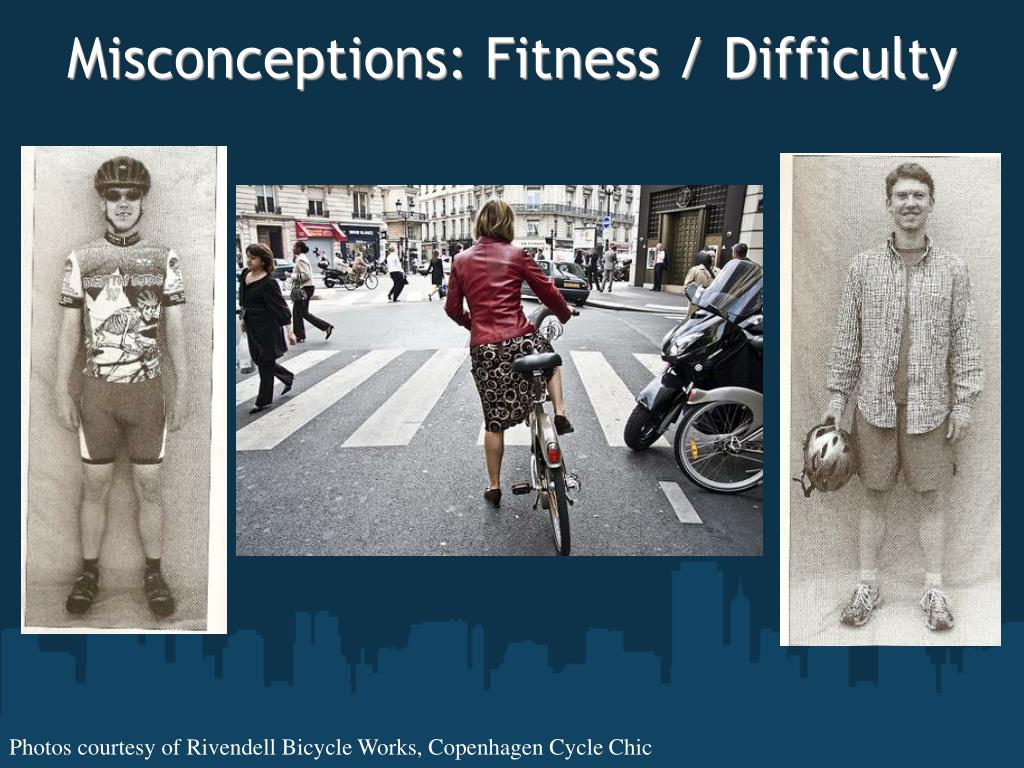 Misconceptions: Fitness / Difficulty

Photos courtesy of Rivendell Bicycle Works, Copenhagen Cycle Chic